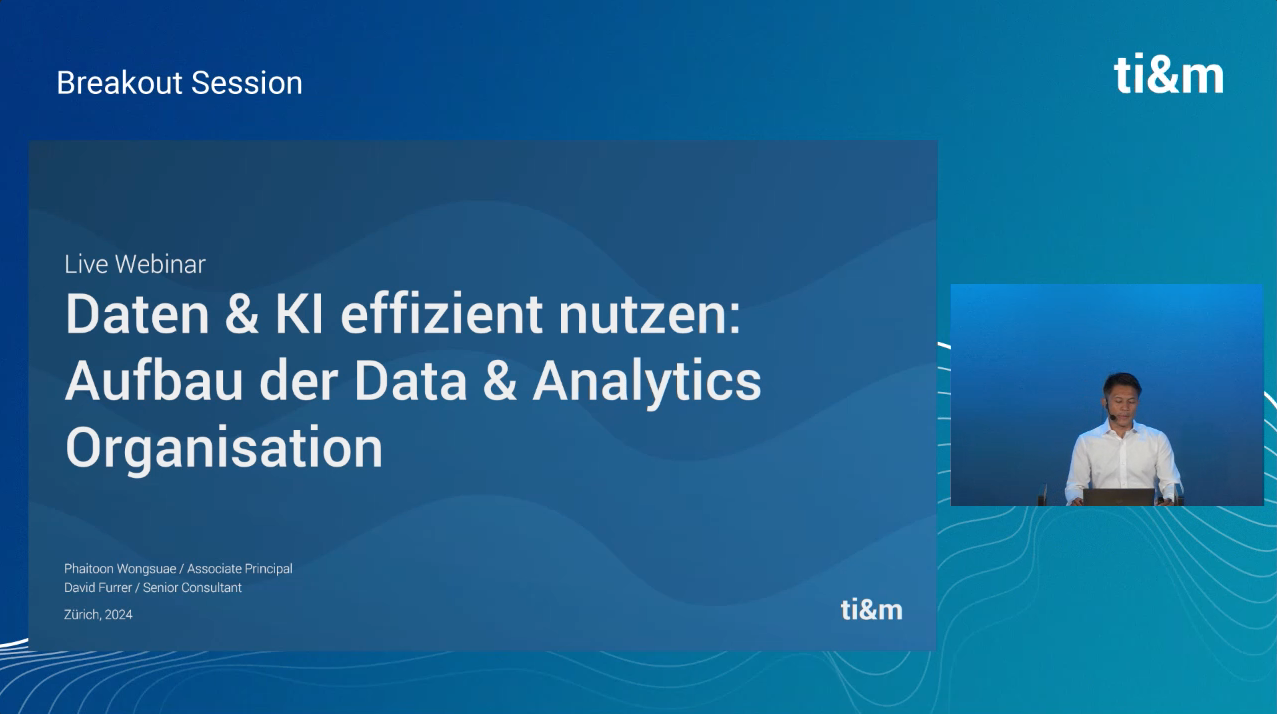 Breakout Session

ti&m

Live Webinar

Daten & KI effizient nutzen: Aufbau der Data & Analytics Organisation

Phaitoon Wongsuae / Associate Principal
David Furrer / Senior Consultant

Zürich, 2024

ti&m